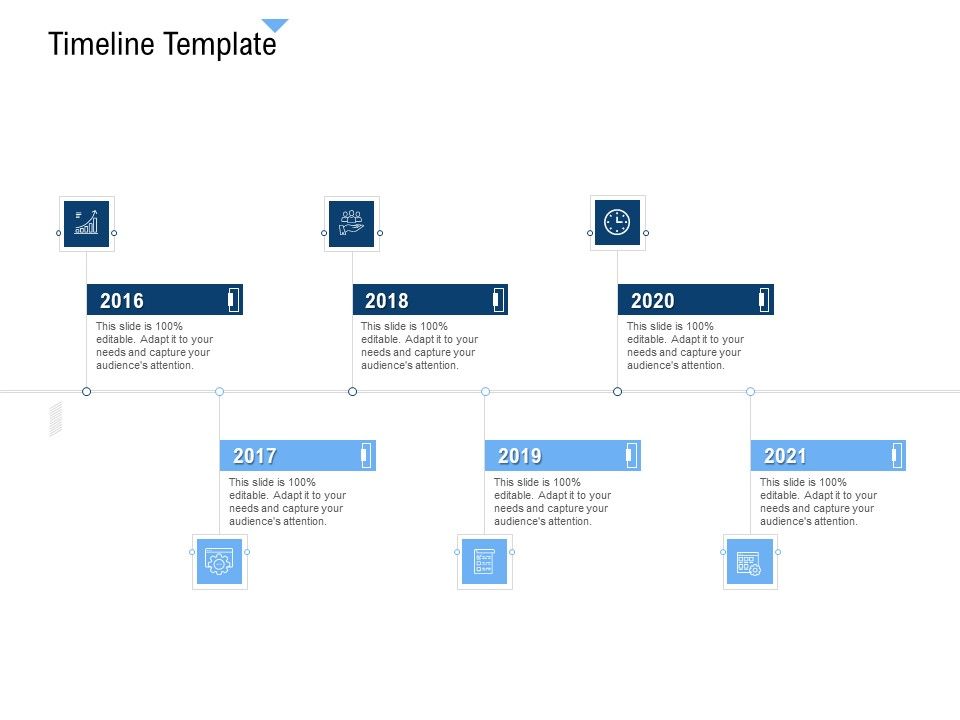 Timeline Template

2016

This slide is 100% editable. Adapt it to your needs and capture your audience's attention.

2018

This slide is 100% editable. Adapt it to your needs and capture your audience's attention.

2020

This slide is 100% editable. Adapt it to your needs and capture your audience's attention.

2017

This slide is 100% editable. Adapt it to your needs and capture your audience's attention.

2019

This slide is 100% editable. Adapt it to your needs and capture your audience's attention.

2021

This slide is 100% editable. Adapt it to your needs and capture your audience's attention.